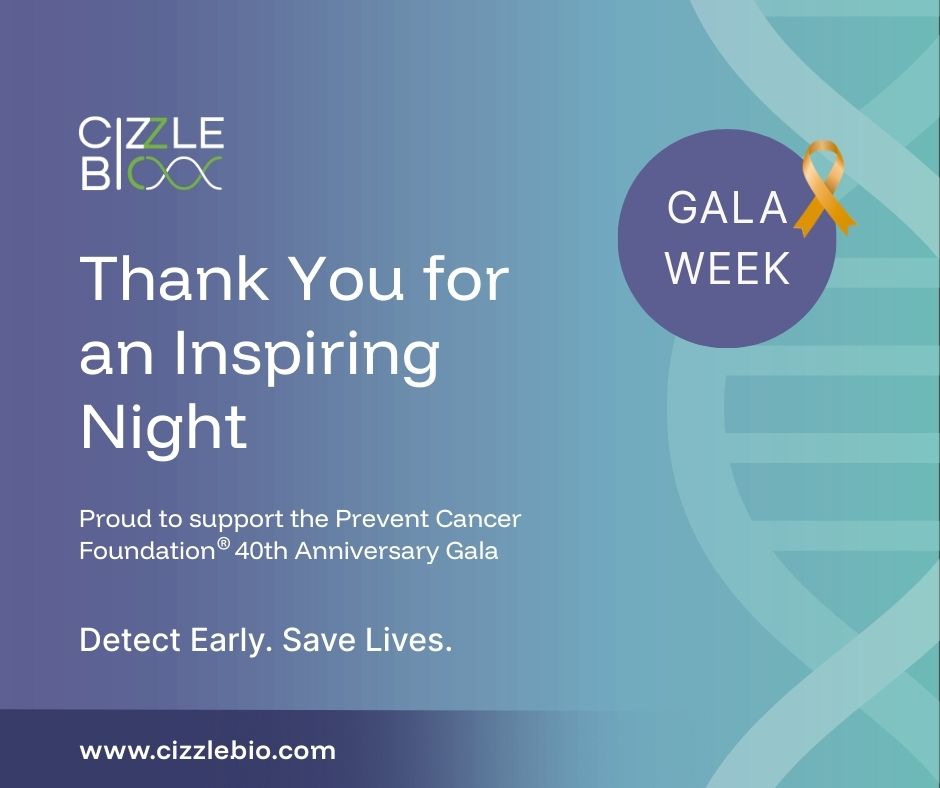 CIZZLE BIO

GALA WEEK

Thank You for an Inspiring Night

Proud to support the Prevent Cancer Foundation® 40th Anniversary Gala

Detect Early. Save Lives.

www.cizzlebio.com